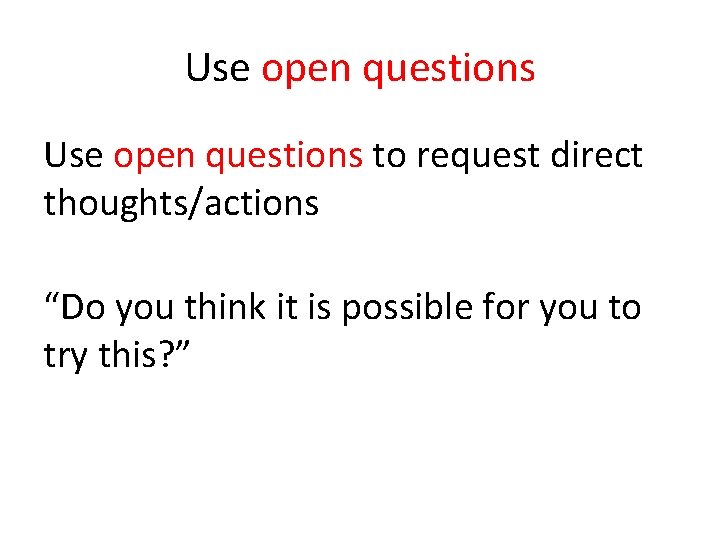 Use open questions

Use open questions to request direct thoughts/actions

“Do you think it is possible for you to try this?”